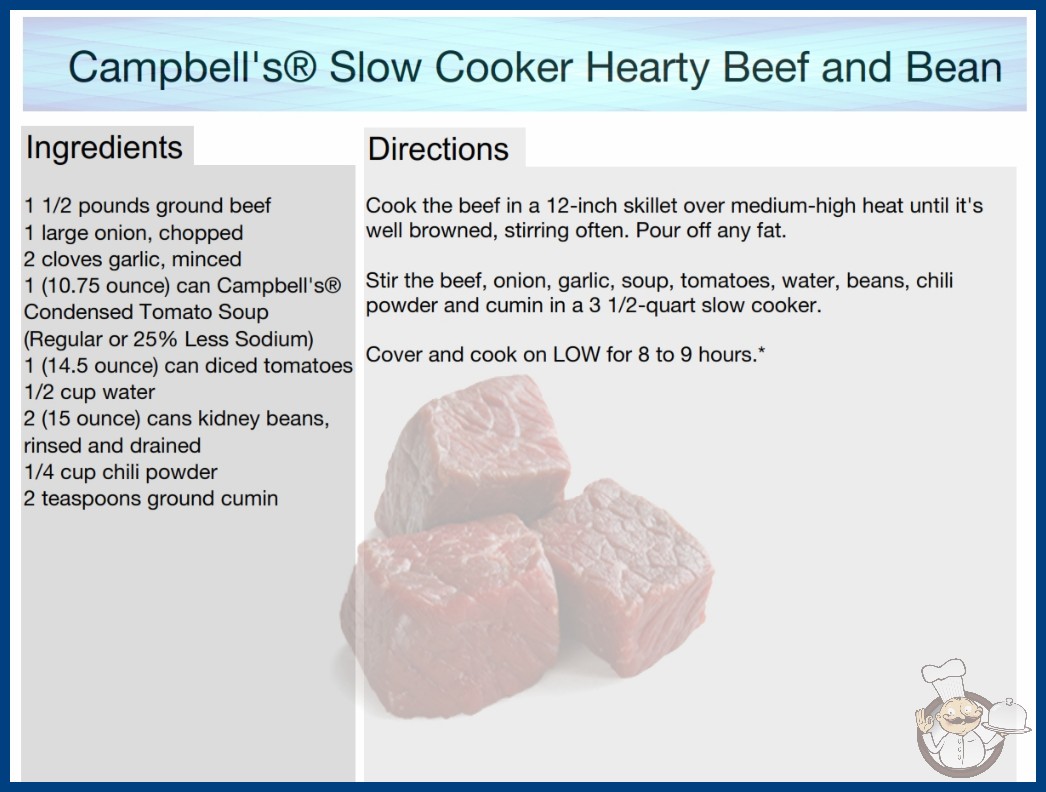 Campbell's® Slow Cooker Hearty Beef and Bean

Ingredients

1 1/2 pounds ground beef
1 large onion, chopped
2 cloves garlic, minced
1 (10.75 ounce) can Campbell's® Condensed Tomato Soup (Regular or 25% Less Sodium)
1 (14.5 ounce) can diced tomatoes
1/2 cup water
2 (15 ounce) cans kidney beans, rinsed and drained
1/4 cup chili powder
2 teaspoons ground cumin

Directions

Cook the beef in a 12-inch skillet over medium-high heat until it's well browned, stirring often. Pour off any fat.

Stir the beef, onion, garlic, soup, tomatoes, water, beans, chili powder and cumin in a 3 1/2-quart slow cooker.

Cover and cook on LOW for 8 to 9 hours.*